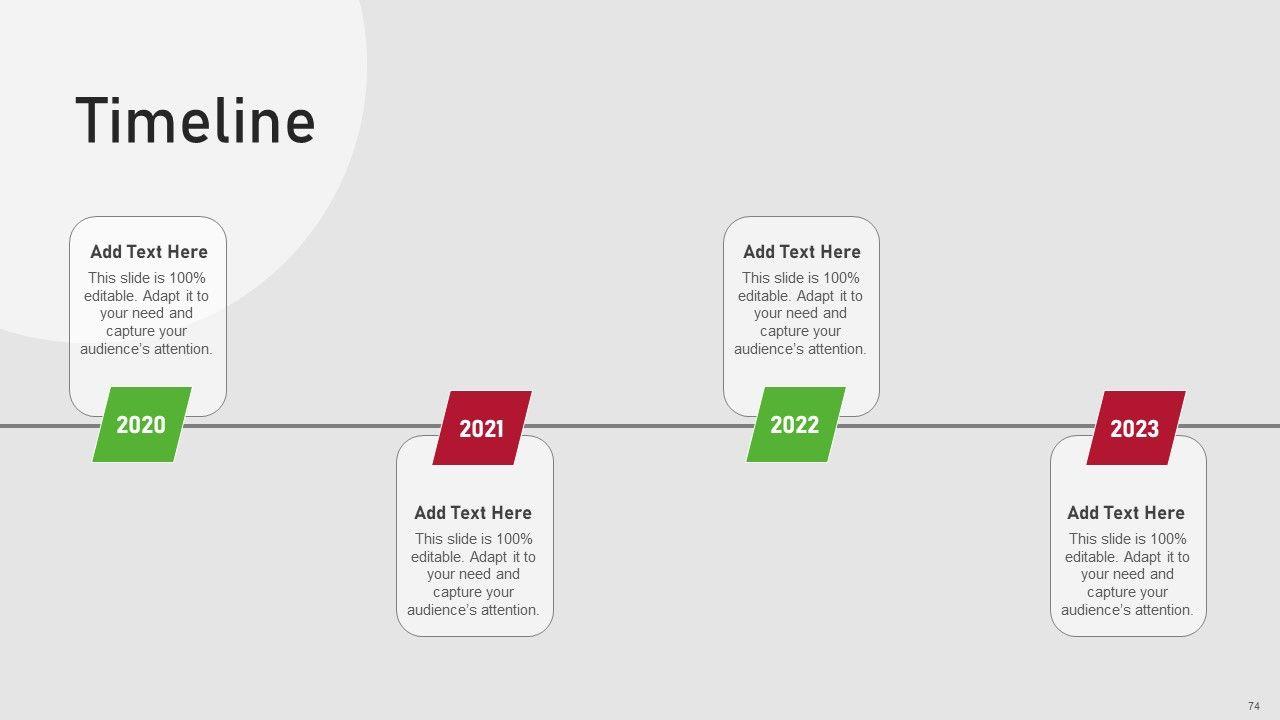 Timeline

Add Text Here
This slide is 100% editable. Adapt it to your need and capture your audience's attention.

2020

2021

Add Text Here
This slide is 100% editable. Adapt it to your need and capture your audience's attention.

Add Text Here
This slide is 100% editable. Adapt it to your need and capture your audience's attention.

2022

2023

Add Text Here
This slide is 100% editable. Adapt it to your need and capture your audience's attention.

74